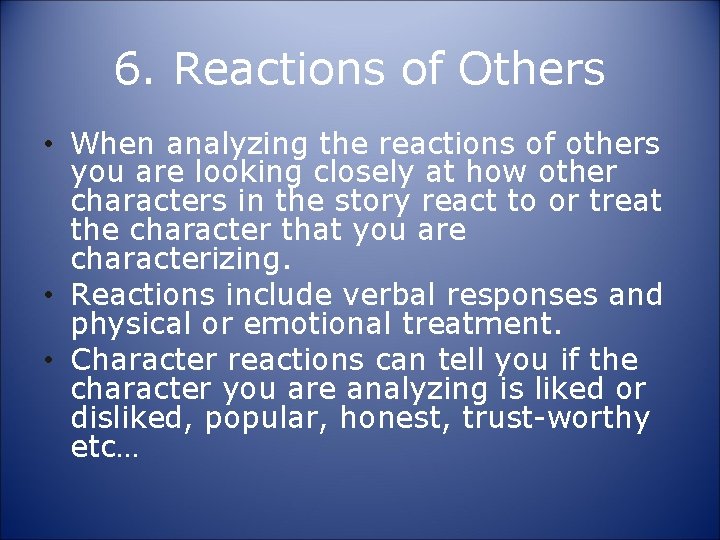 6. Reactions of Others

• When analyzing the reactions of others you are looking closely at how other characters in the story react to or treat the character that you are characterizing.
• Reactions include verbal responses and physical or emotional treatment.
• Character reactions can tell you if the character you are analyzing is liked or disliked, popular, honest, trust-worthy etc…